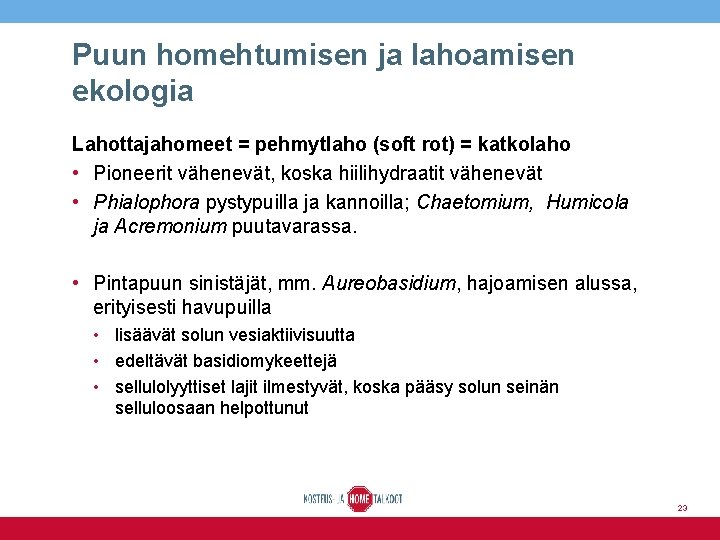 Puun homehtumisen ja lahoamisen ekologia

Lahottajahomeet = pehmytlaho (soft rot) = katkolaho

• Pioneerit vähenevät, koska hiilihydraatit vähenevät
• Phialophora pystypuilla ja kannoilla; Chaetomium, Humicola ja Acremonium puutavarassa.

• Pintapuun sinistäjät, mm. Aureobasidium, hajoamisen alussa, erityisesti havupuilla
  • lisäävät solun vesiaktiivisuutta
  • edeltävät basidiomykeettejä
  • sellulolyyttiset lajit ilmestyvät, koska pääsy solun seinän selluloosaan helpottunut

KOSTEUS- JA HOME TALKOOT

23